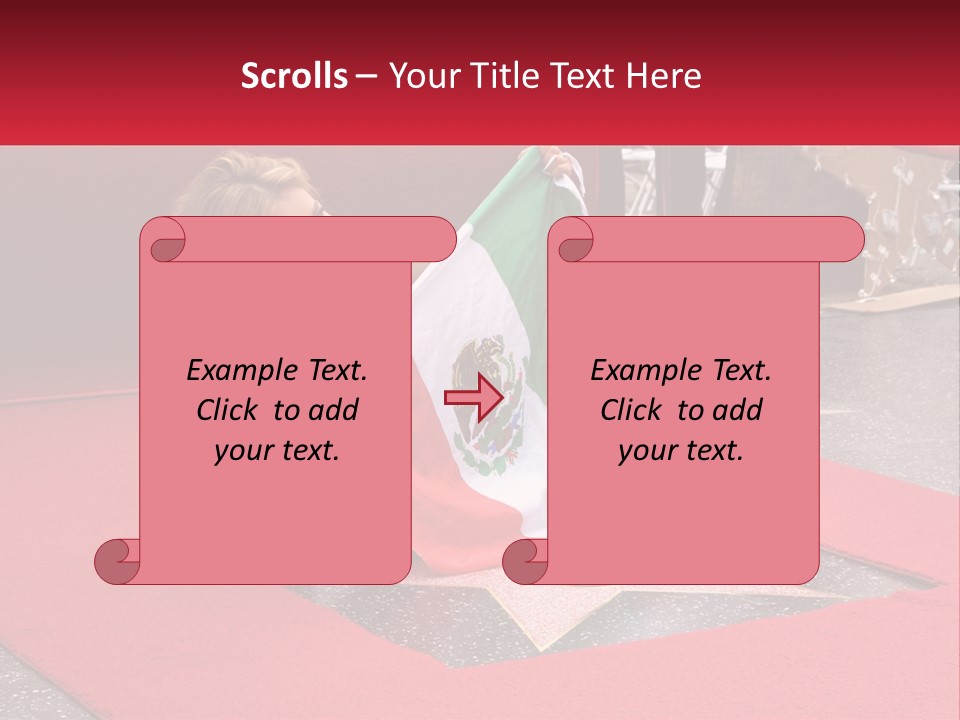 Scrolls – Your Title Text Here

Example Text. Click to add your text.

Example Text. Click to add your text.